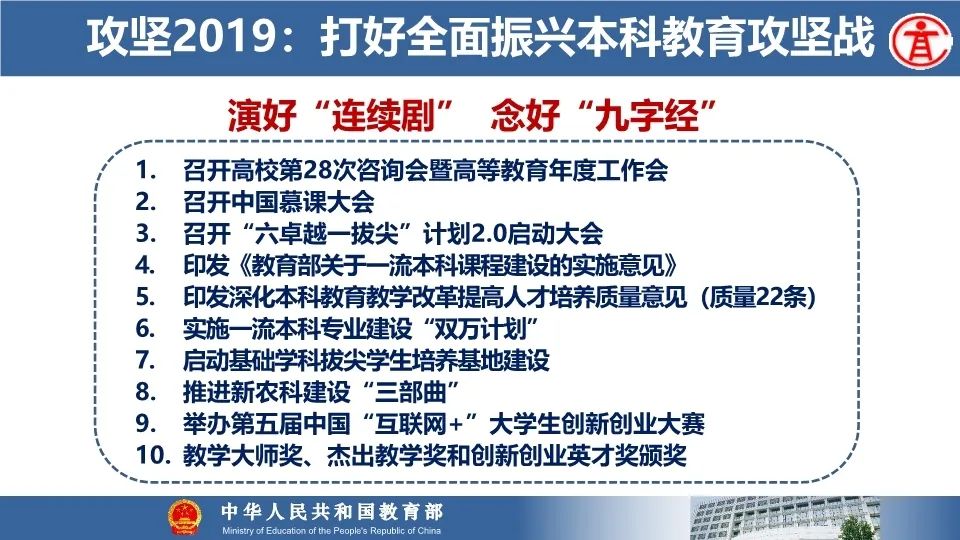 攻坚2019：打好全面振兴本科教育攻坚战

演好“连续剧” 念好“九字经”

1. 召开高校第28次咨询会暨高等教育年度工作会
2. 召开中国慕课大会
3. 召开“六卓越一拔尖”计划2.0启动大会
4. 印发《教育部关于一流本科课程建设的实施意见》
5. 印发深化本科教育教学改革提高人才培养质量意见（质量22条）
6. 实施一流本科专业建设“双万计划”
7. 启动基础学科拔尖学生培养基地建设
8. 推进新农科建设“三部曲”
9. 举办第五届中国“互联网+”大学生创新创业大赛
10. 教学大师奖、杰出教学奖和创新创业英才奖颁奖

中华人民共和国教育部
Ministry of Education of the People's Republic of China